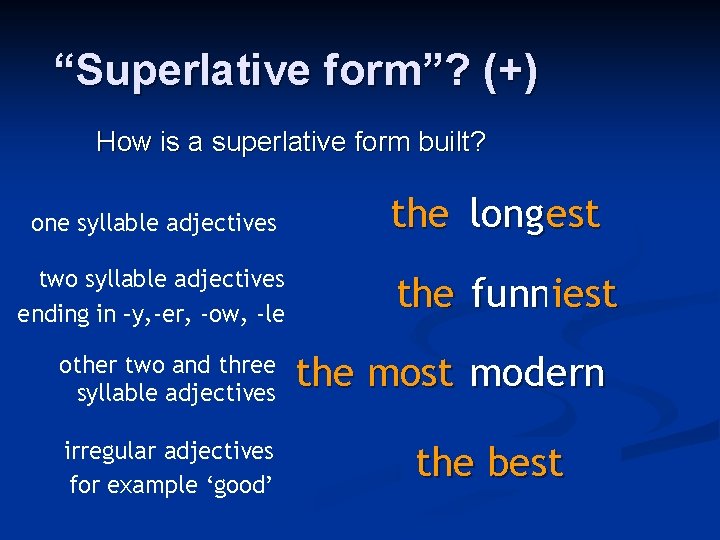 “Superlative form”? (+)

How is a superlative form built?

one syllable adjectives

the longest

two syllable adjectives ending in -y,-er, -ow, -le

the funniest

other two and three syllable adjectives

the most modern

irregular adjectives for example ‘good’

the best